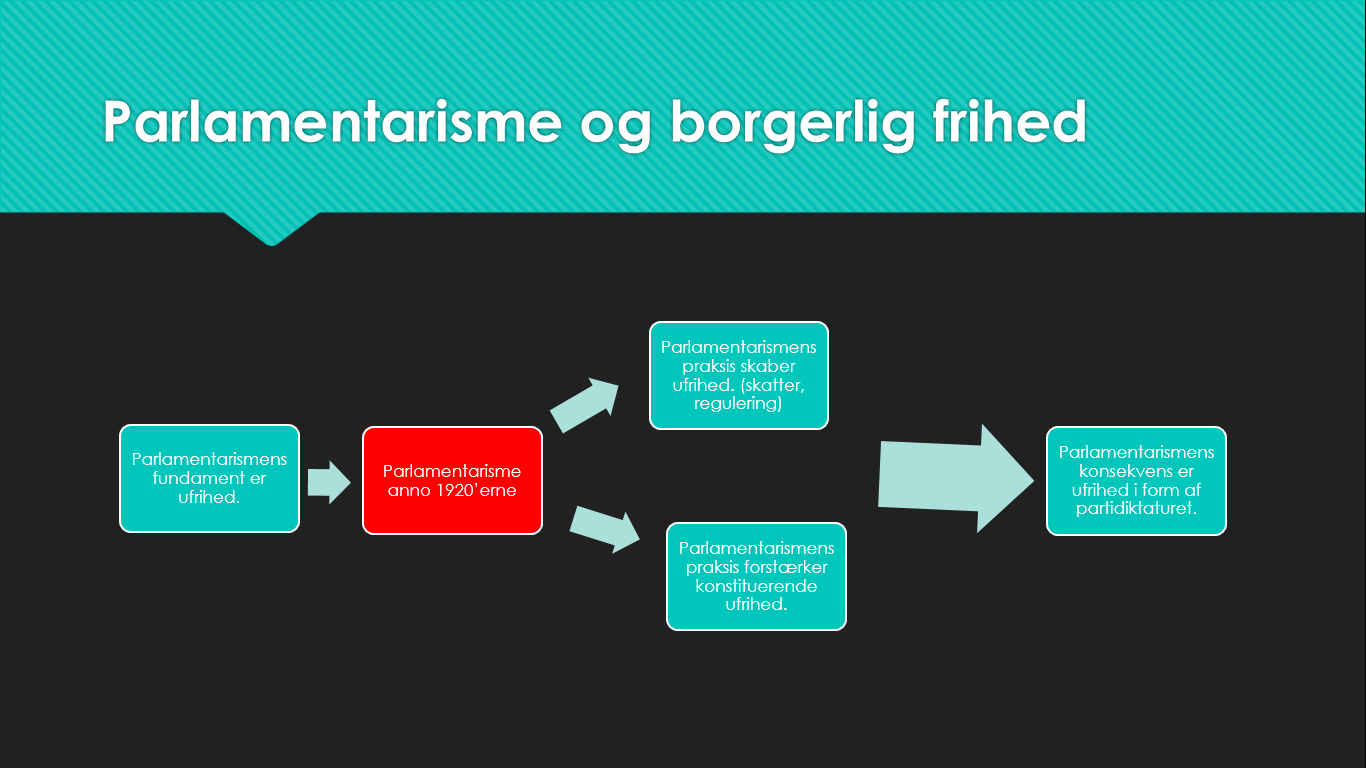 Parlamentarisme og borgerlig frihed

Parlamentarismens fundament er ufrihed.

Parlamentarisme anno 1920'erne

Parlamentarismens praksis skaber ufrihed. (skatter, regulering)

Parlamentarismens praksis forstærker konstituerende ufrihed.

Parlamentarismens konsekvens er ufrihed i form af partidiktaturet.